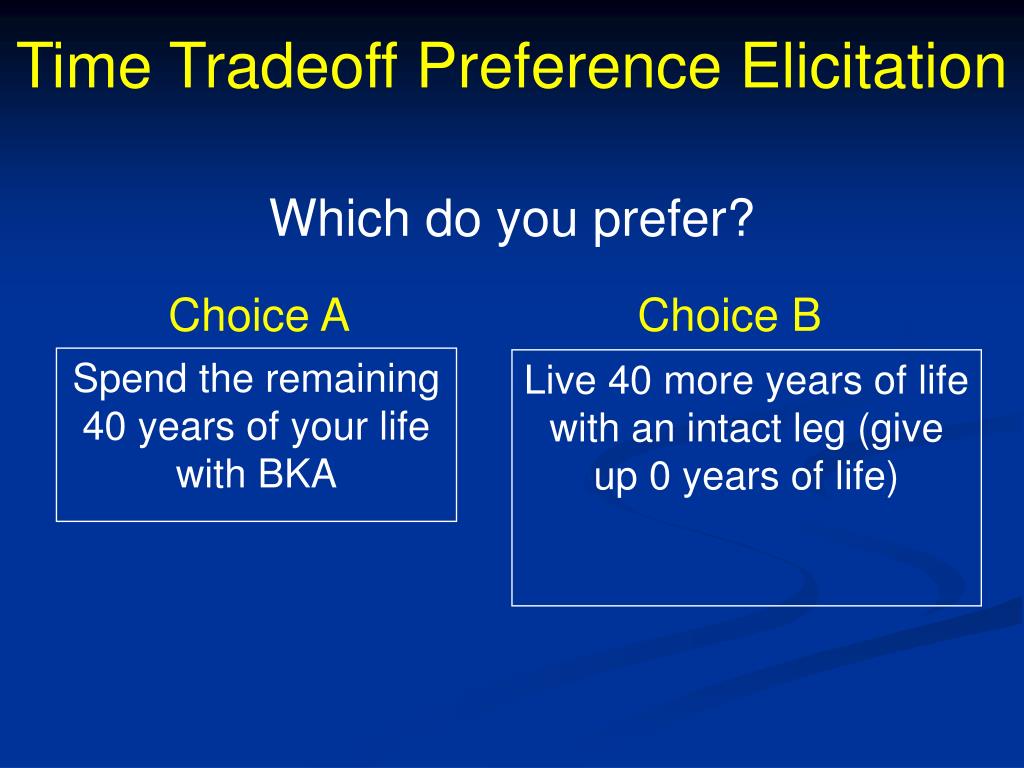 Time Tradeoff Preference Elicitation

Which do you prefer?

Choice A

Spend the remaining 40 years of your life with BKA

Choice B

Live 40 more years of life with an intact leg (give up 0 years of life)